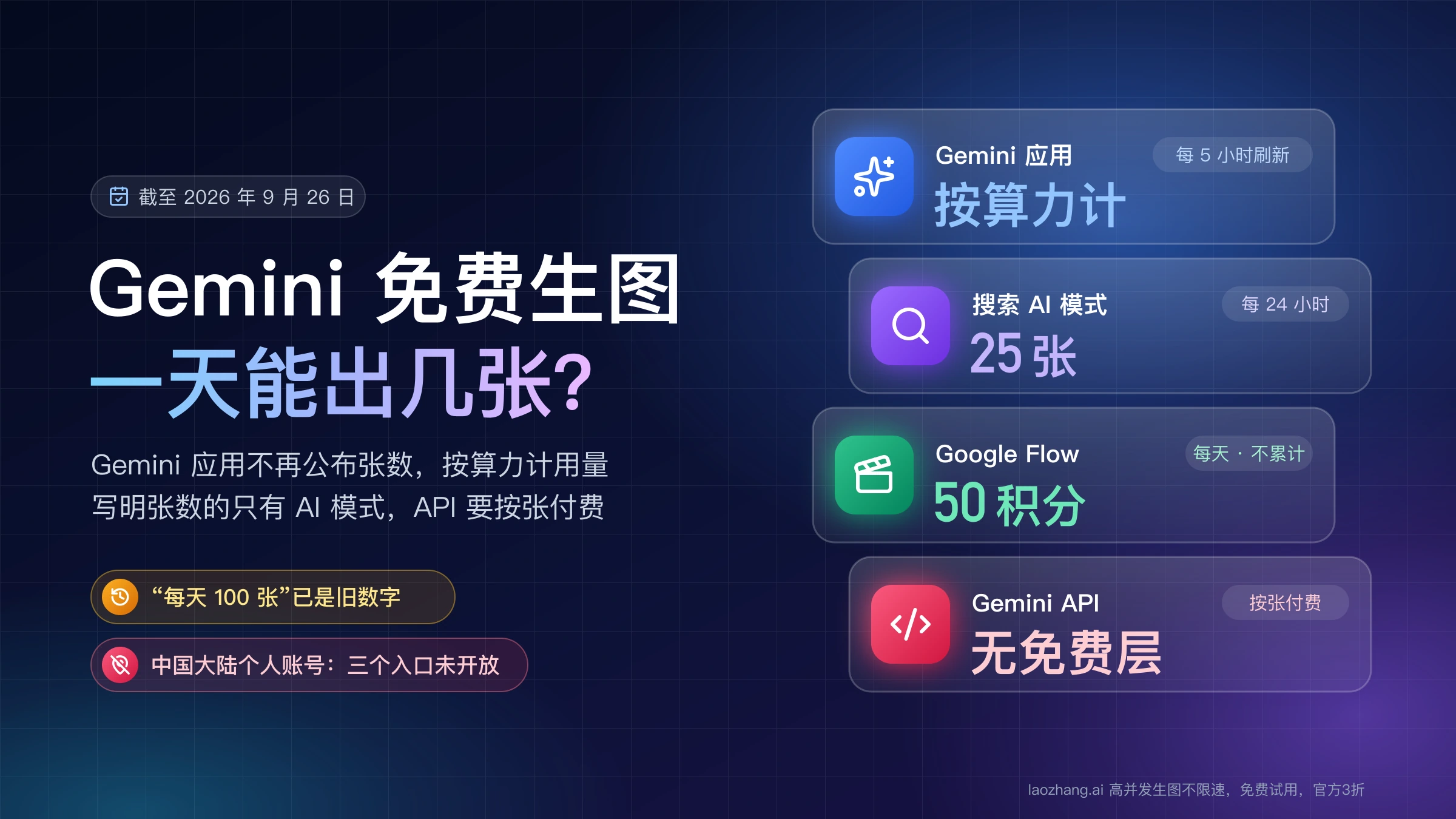 截至 2026 年 9 月 26 日

Gemini 免费生图
一天能出几张?

Gemini 应用不再公布张数，按算力计用量
写明张数的只有 AI 模式，API 要按张付费

“每天 100 张”已是旧数字

中国大陆个人账号：三个入口未开放

Gemini 应用
每 5 小时刷新
按算力计

搜索 AI 模式
每 24 小时
25 张

Google Flow
每天 · 不累计
50 积分

Gemini API
按张付费
无免费层

laozhang.ai 高并发生图不限速，免费试用，官方3折